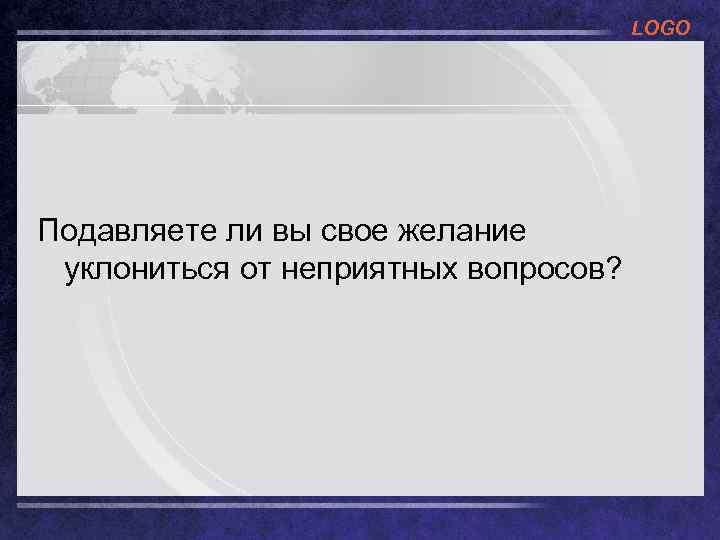 LOGO

Подавляете ли вы свое желание уклониться от неприятных вопросов?